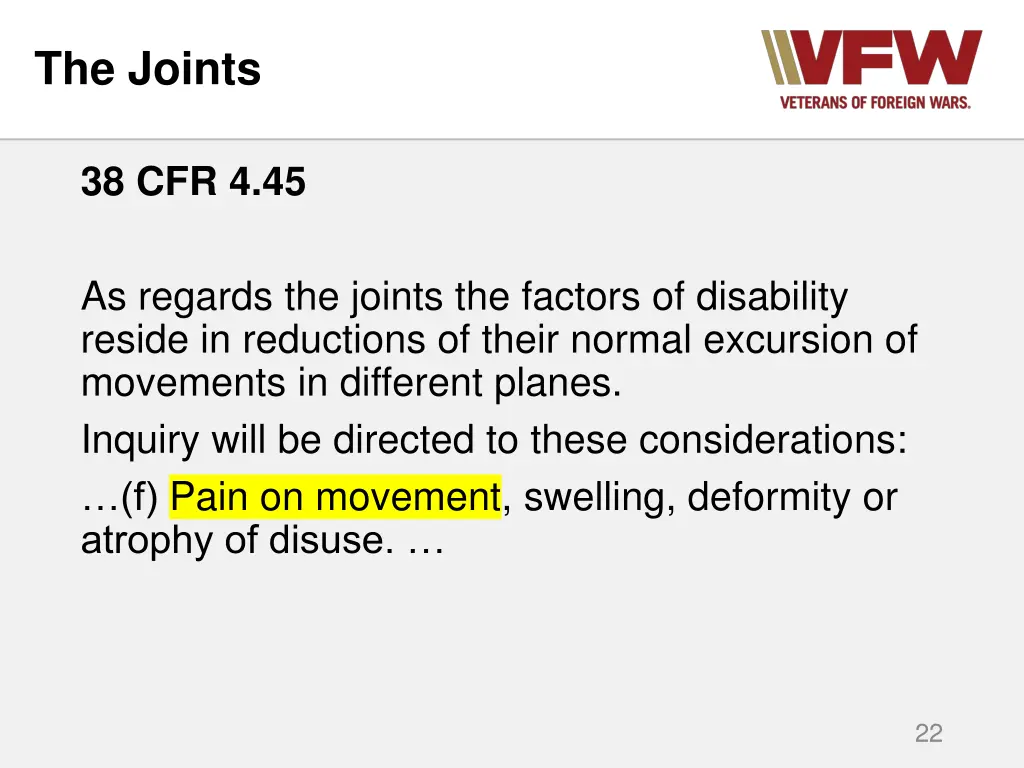 The Joints

VFW
VETERANS OF FOREIGN WARS.

38 CFR 4.45

As regards the joints the factors of disability reside in reductions of their normal excursion of movements in different planes.

Inquiry will be directed to these considerations:

…(f) Pain on movement, swelling, deformity or atrophy of disuse. …

22